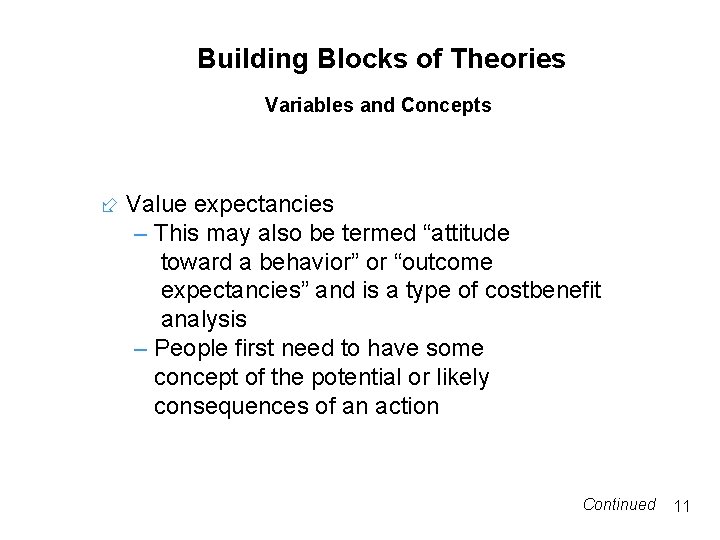 Building Blocks of Theories

Variables and Concepts

Value expectancies

– This may also be termed “attitude toward a behavior” or “outcome expectancies” and is a type of costbenefit analysis

– People first need to have some concept of the potential or likely consequences of an action

Continued 11